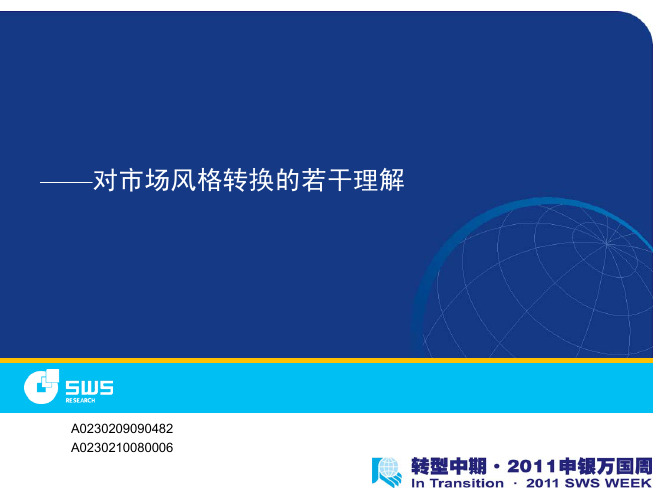 ——对市场风格转换的若干理解

SWS
RESEARCH

A0230209090482
A0230210080006

转型中期 · 2011申银万国周
In Transition · 2011 SWS WEEK